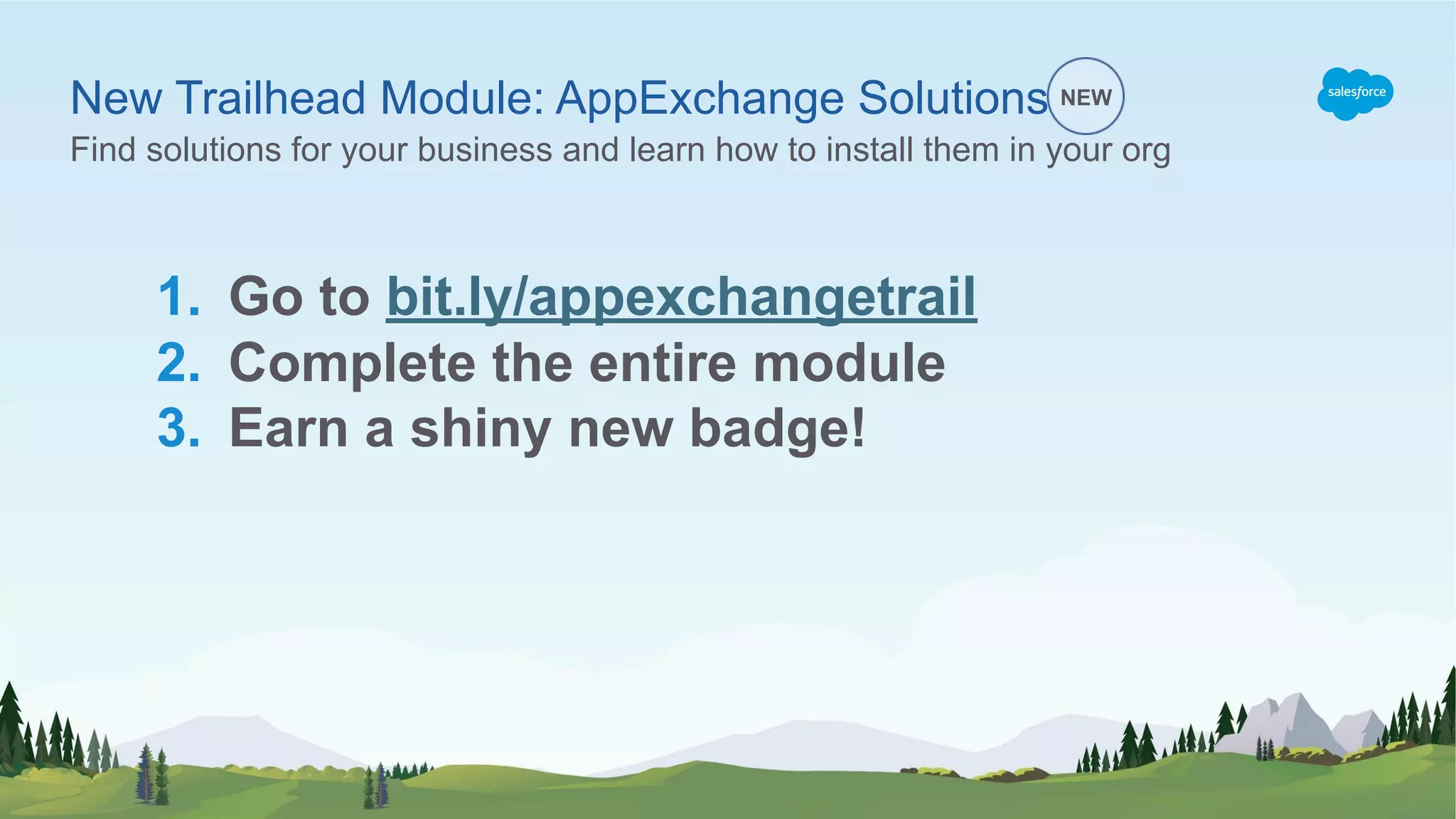 New Trailhead Module: AppExchange Solutions NEW

salesforce

Find solutions for your business and learn how to install them in your org

1. Go to bit.ly/appexchangetrail
2. Complete the entire module
3. Earn a shiny new badge!